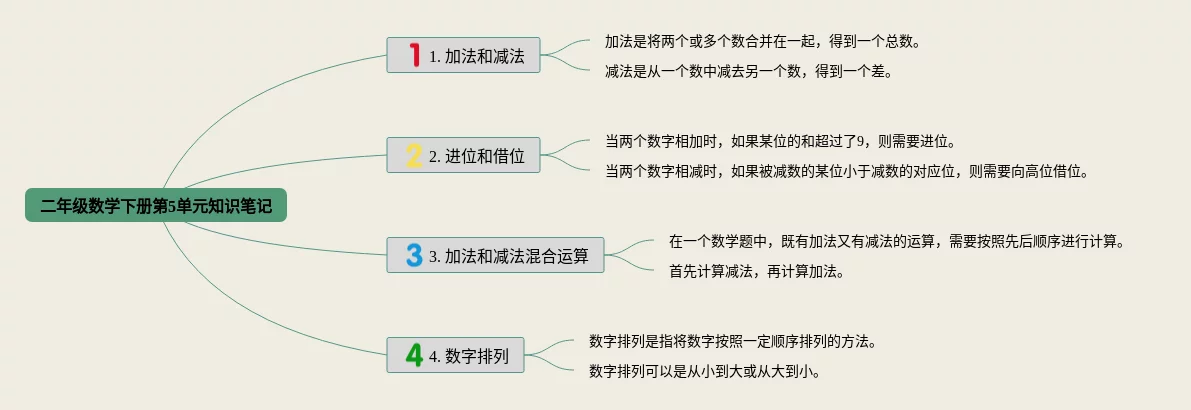 二年级数学下册第5单元知识笔记

1 1. 加法和减法

加法是将两个或多个数合并在一起，得到一个总数。

减法是从一个数中减去另一个数，得到一个差。

2 2. 进位和借位

当两个数字相加时，如果某位的和超过了9，则需要进位。

当两个数字相减时，如果被减数的某位小于减数的对应位，则需要向高位借位。

3 3. 加法和减法混合运算

在一个数学题中，既有加法又有减法的运算，需要按照先后顺序进行计算。

首先计算减法，再计算加法。

4 4. 数字排列

数字排列是指将数字按照一定顺序排列的方法。

数字排列可以是从小到大或从大到小。